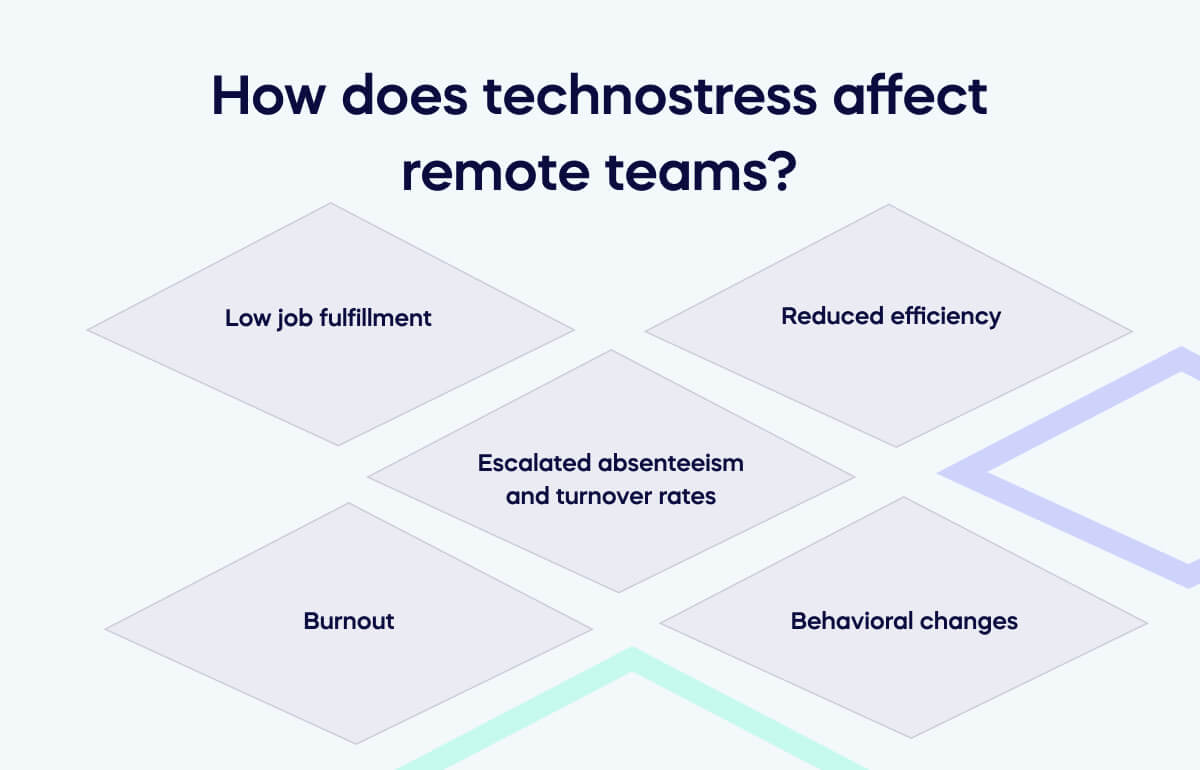 How does technostress affect remote teams?

Low job fulfillment

Reduced efficiency

Escalated absenteeism and turnover rates

Burnout

Behavioral changes